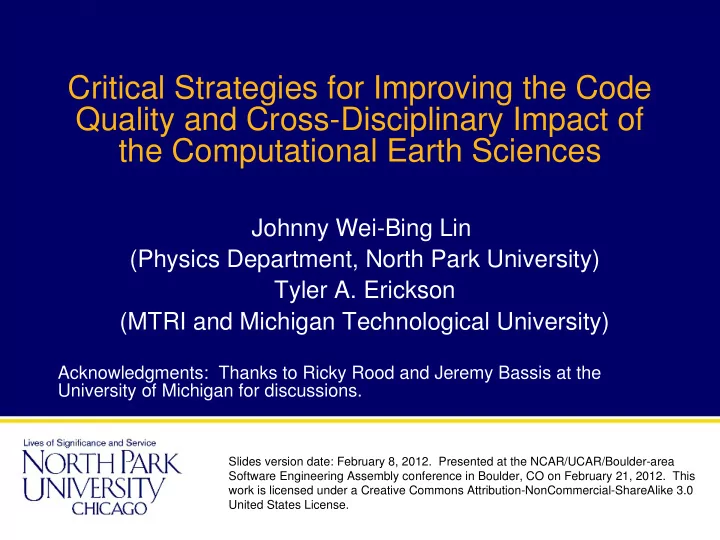 Critical Strategies for Improving the Code Quality and Cross-Disciplinary Impact of the Computational Earth Sciences

Johnny Wei-Bing Lin
(Physics Department, North Park University)
Tyler A. Erickson
(MTRI and Michigan Technological University)

Acknowledgments: Thanks to Ricky Rood and Jeremy Bassis at the University of Michigan for discussions.

Lives of Significance and Service
NORTH PARK
UNIVERSITY
CHICAGO

Slides version date: February 8, 2012. Presented at the NCAR/UCAR/Boulder-area Software Engineering Assembly conference in Boulder, CO on February 21, 2012. This work is licensed under a Creative Commons Attribution-NonCommercial-ShareAlike 3.0 United States License.